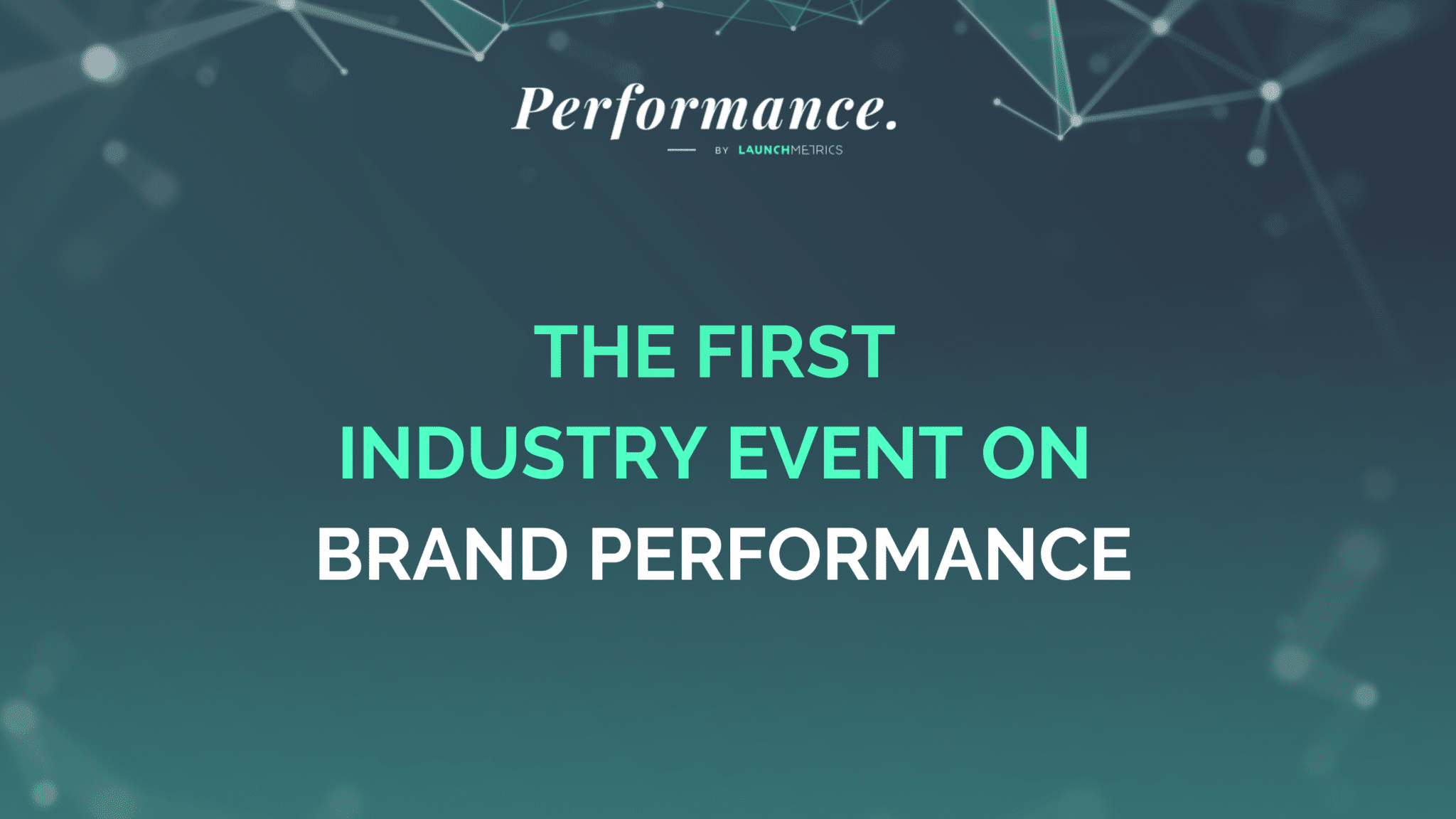 Performance.

BY LAUNCHMETRICS

THE FIRST
INDUSTRY EVENT ON
BRAND PERFORMANCE